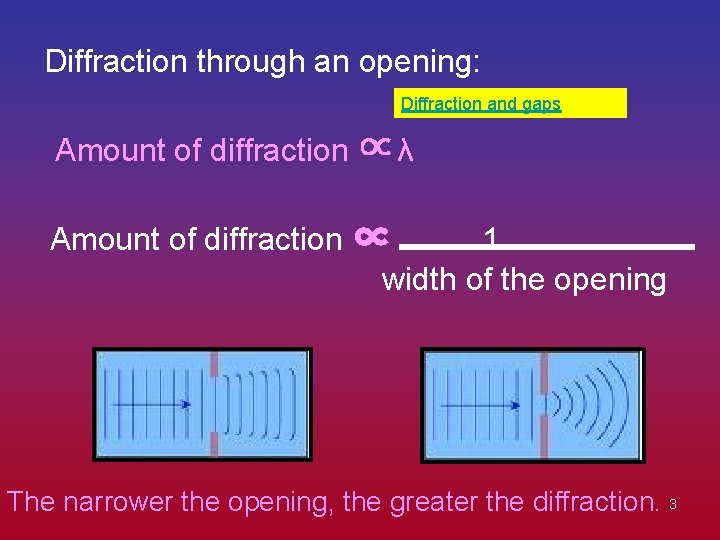 Diffraction through an opening:

Diffraction and gaps

Amount of diffraction $\propto \lambda$

Amount of diffraction $\propto \frac{1}{\text{width of the opening}}$

The narrower the opening, the greater the diffraction.

3